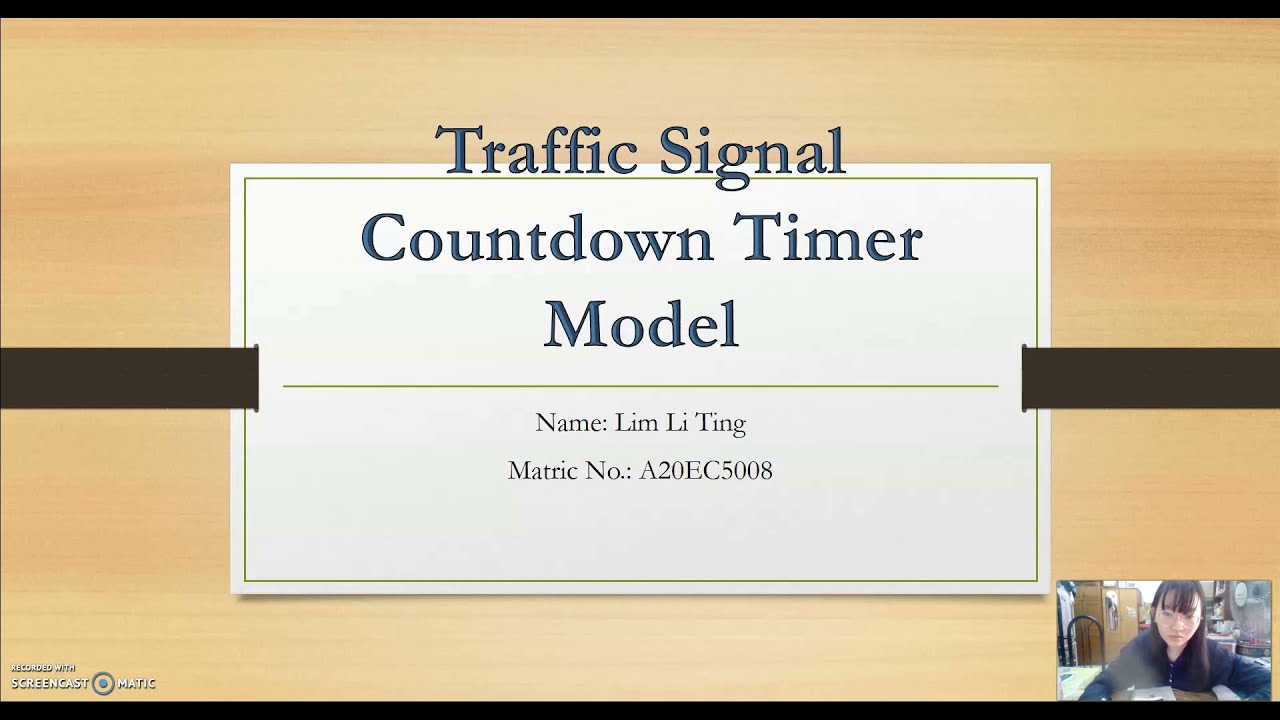 Traffic Signal Countdown Timer Model

Name: Lim Li Ting

Matric No.: A20EC5008

RECORDED WITH
SCREENCAST MATIC